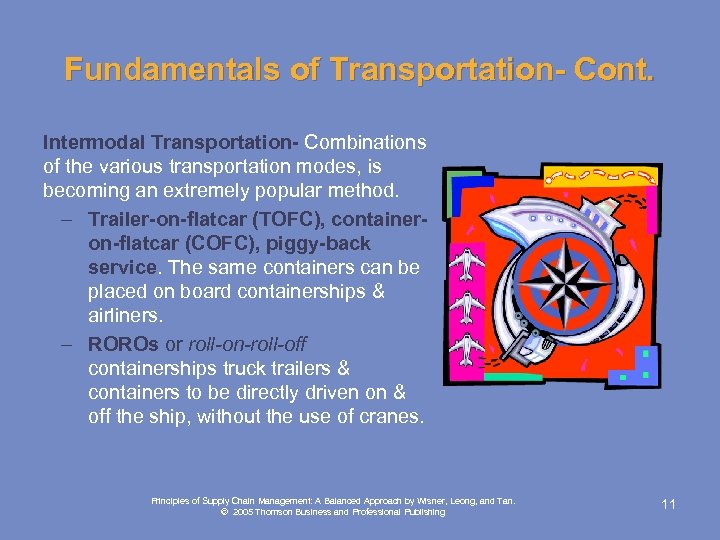 Fundamentals of Transportation- Cont.

Intermodal Transportation- Combinations of the various transportation modes, is becoming an extremely popular method.

– Trailer-on-flatcar (TOFC), container-on-flatcar (COFC), piggy-back service. The same containers can be placed on board containerships & airliners.

– ROROs or roll-on-roll-off containerships truck trailers & containers to be directly driven on & off the ship, without the use of cranes.

Principles of Supply Chain Management: A Balanced Approach by Wisner, Leong, and Tan.
© 2005 Thomson Business and Professional Publishing

11